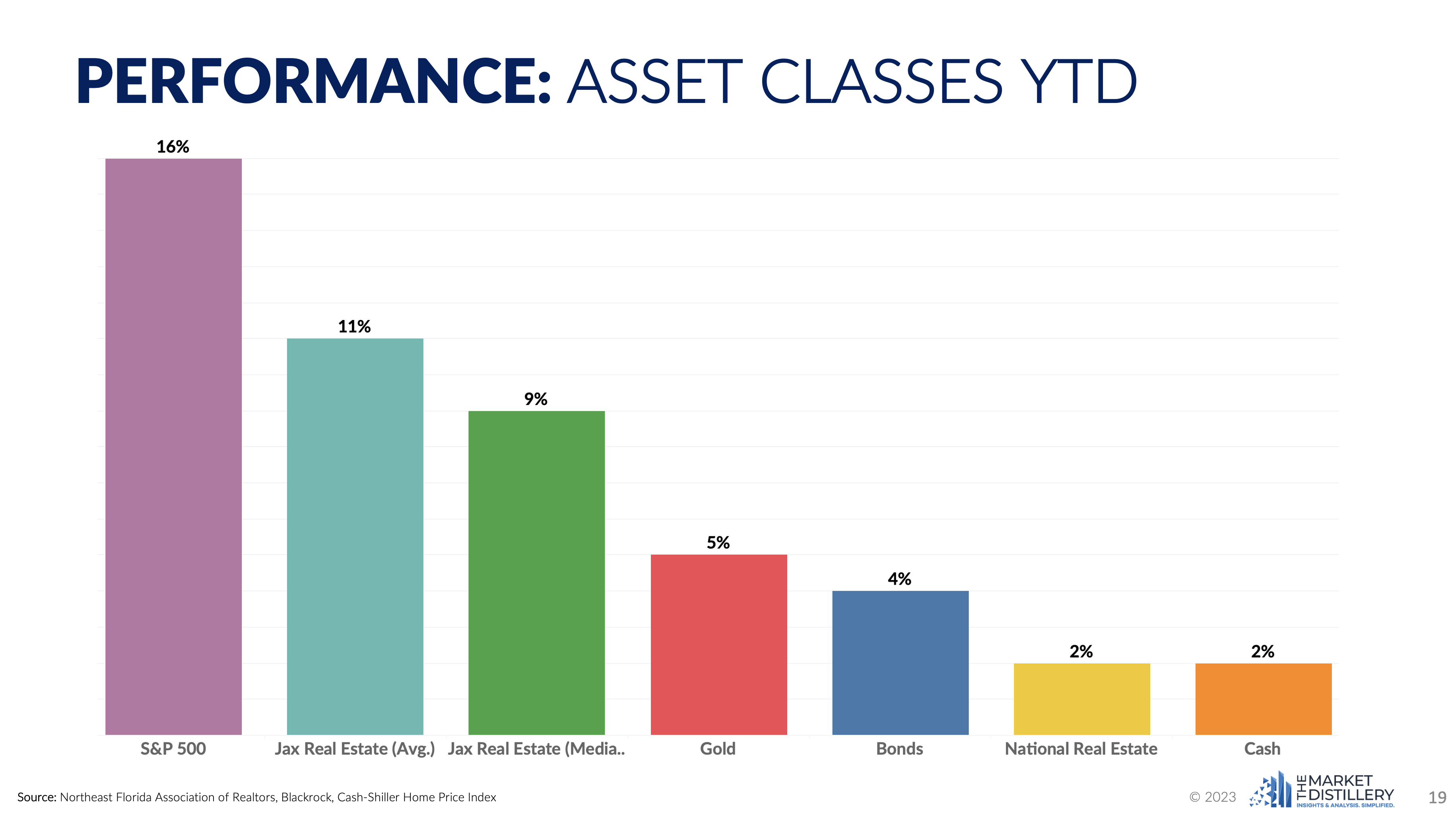 PERFORMANCE: ASSET CLASSES YTD

16%
11%
9%
5%
4%
2%
2%

S&P 500
Jax Real Estate (Avg.)
Jax Real Estate (Media..
Gold
Bonds
National Real Estate
Cash

Source: Northeast Florida Association of Realtors, Blackrock, Cash-Shiller Home Price Index

© 2023

THE MARKET DISTILLERY
INSIGHTS & ANALYSIS. SIMPLIFIED.

19